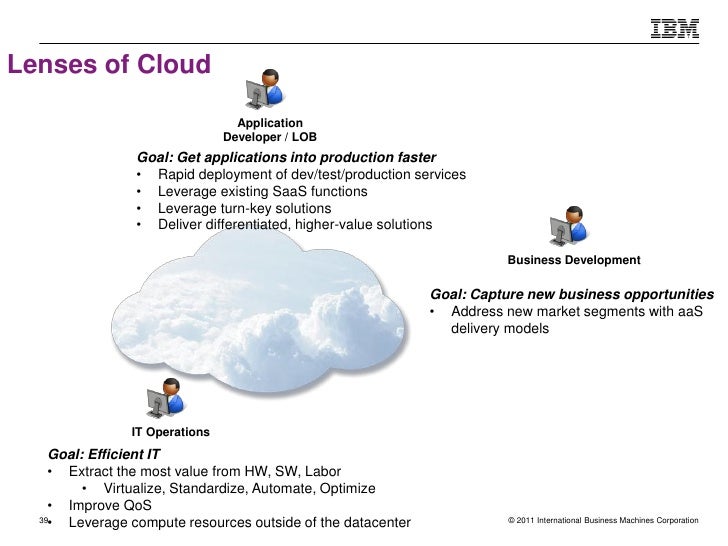 IBM

Lenses of Cloud

Application Developer / LOB

Goal: Get applications into production faster
• Rapid deployment of dev/test/production services
• Leverage existing SaaS functions
• Leverage turn-key solutions
• Deliver differentiated, higher-value solutions

Business Development

Goal: Capture new business opportunities
• Address new market segments with aaS delivery models

IT Operations

Goal: Efficient IT
• Extract the most value from HW, SW, Labor
• Virtualize, Standardize, Automate, Optimize
• Improve QoS
• Leverage compute resources outside of the datacenter

39

© 2011 International Business Machines Corporation